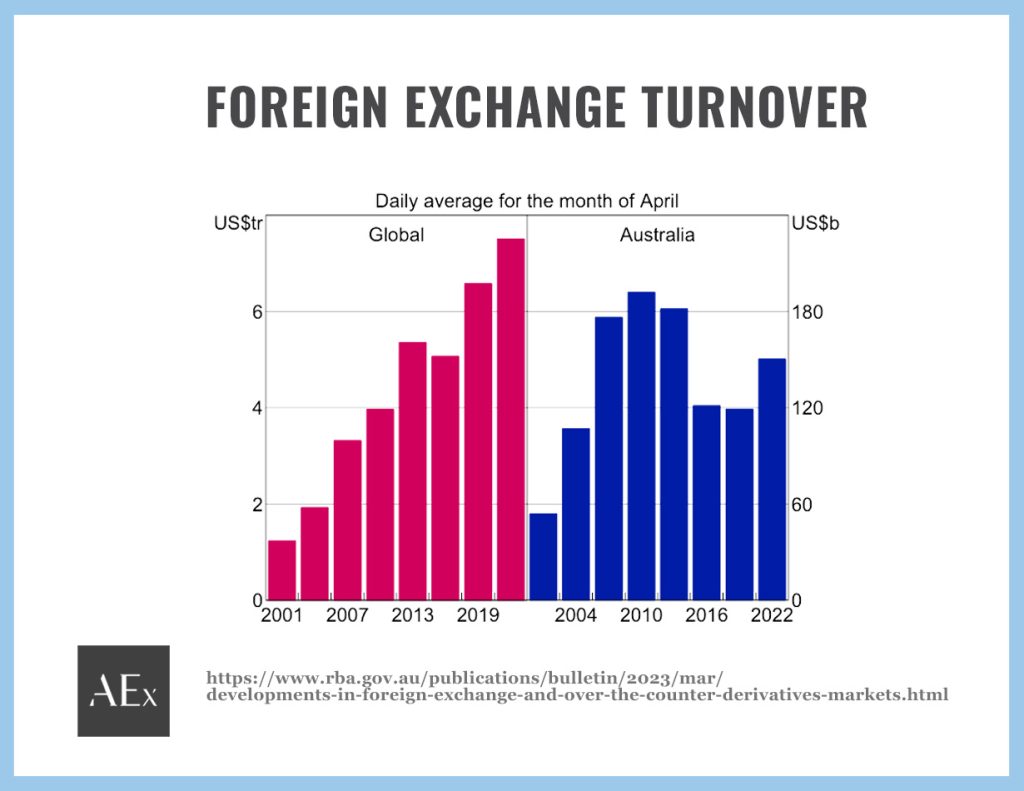 FOREIGN EXCHANGE TURNOVER

Daily average for the month of April

US$tr

Global

Australia

US$b

6

4

2

0

180

120

60

0

2001 2007 2013 2019

2004 2010 2016 2022

AEx

https://www.rba.gov.au/publications/bulletin/2023/mar/developments-in-foreign-exchange-and-over-the-counter-derivatives-markets.html